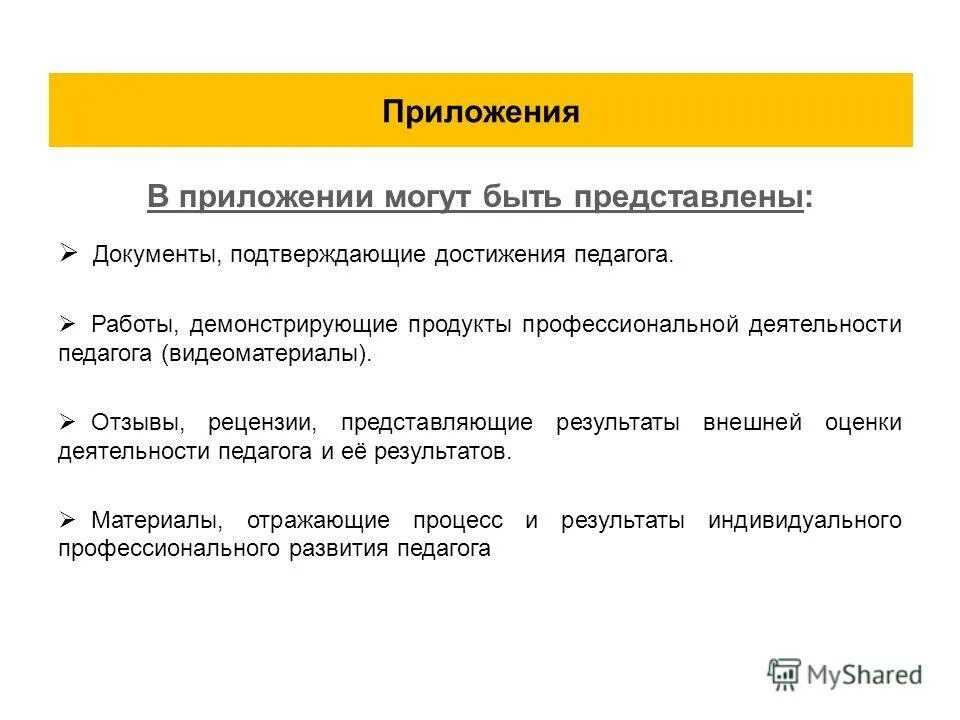 Приложения

В приложении могут быть представлены:

➢ Документы, подтверждающие достижения педагога.

➢ Работы, демонстрирующие продукты профессиональной деятельности педагога (видеоматериалы).

➢ Отзывы, рецензии, представляющие результаты внешней оценки деятельности педагога и её результатов.

➢ Материалы, отражающие процесс и результаты индивидуального профессионального развития педагога

MyShared